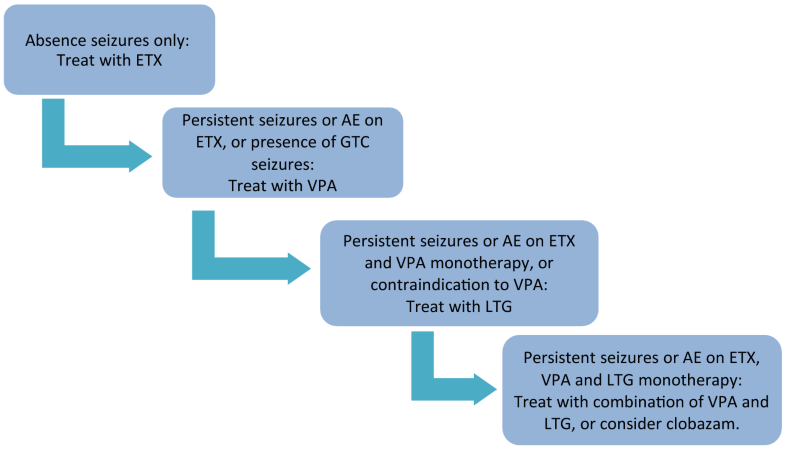 Absence seizures only:
Treat with ETX

Persistent seizures or AE on ETX, or presence of GTC seizures:
Treat with VPA

Persistent seizures or AE on ETX and VPA monotherapy, or contraindication to VPA:
Treat with LTG

Persistent seizures or AE on ETX, VPA and LTG monotherapy:
Treat with combination of VPA and LTG, or consider clobazam.